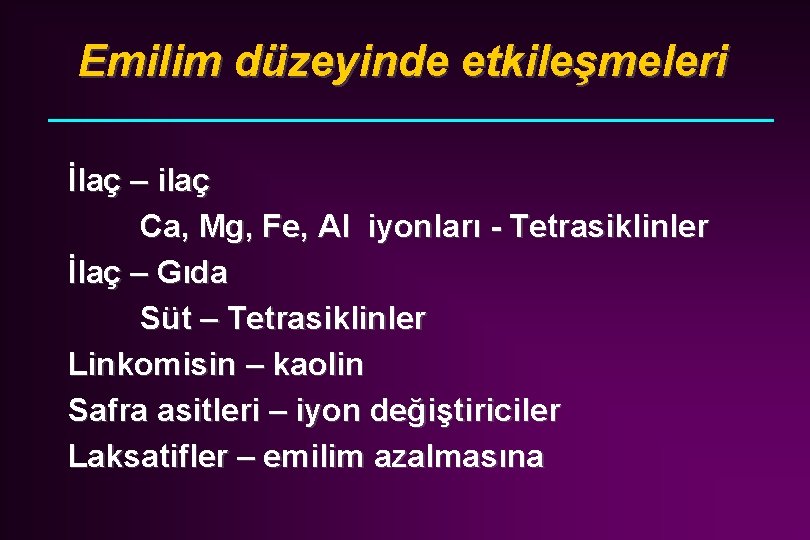 Emilim düzeyinde etkileşmeleri

İlaç – ilaç

Ca, Mg, Fe, Al iyonları - Tetrasiklinler

İlaç – Gıda

Süt – Tetrasiklinler

Linkomisin – kaolin

Safra asitleri – iyon değiştiriciler

Laksatifler – emilim azalmasına